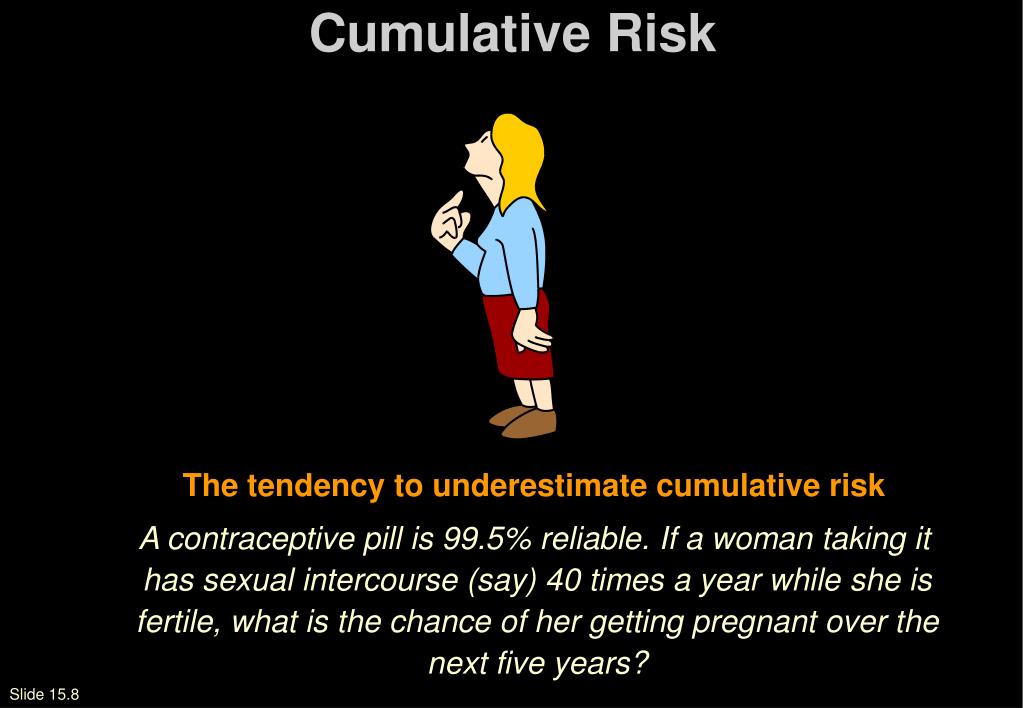 Cumulative Risk

The tendency to underestimate cumulative risk

A contraceptive pill is 99.5% reliable. If a woman taking it has sexual intercourse (say) 40 times a year while she is fertile, what is the chance of her getting pregnant over the next five years?

Slide 15.8